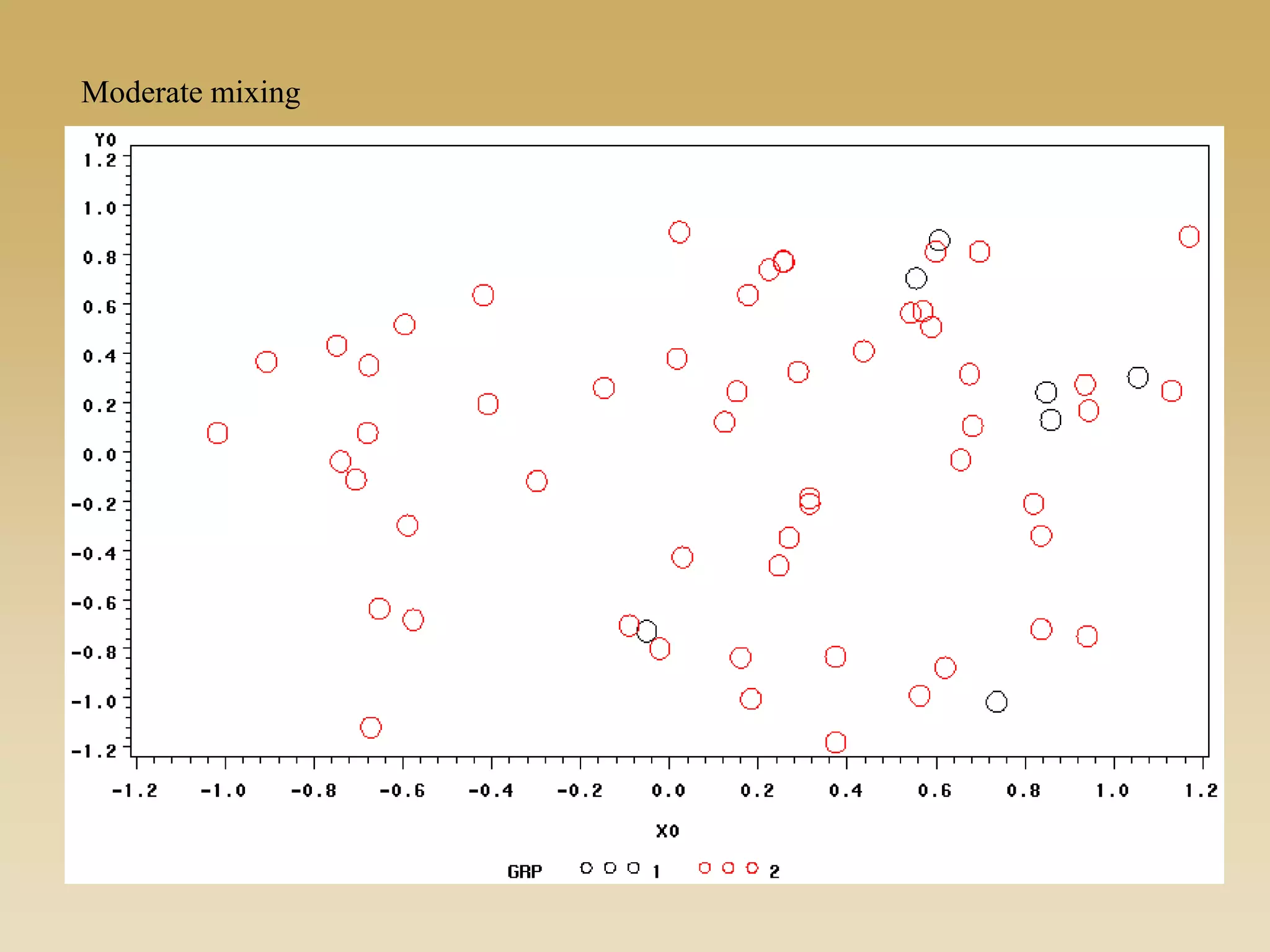 Moderate mixing

Y0
1.2
1.0
0.8
0.6
0.4
0.2
0.0
-0.2
-0.4
-0.6
-0.8
-1.0
-1.2

-1.2 -1.0 -0.8 -0.6 -0.4 -0.2 0.0 0.2 0.4 0.6 0.8 1.0 1.2

X0

GRP 1 2